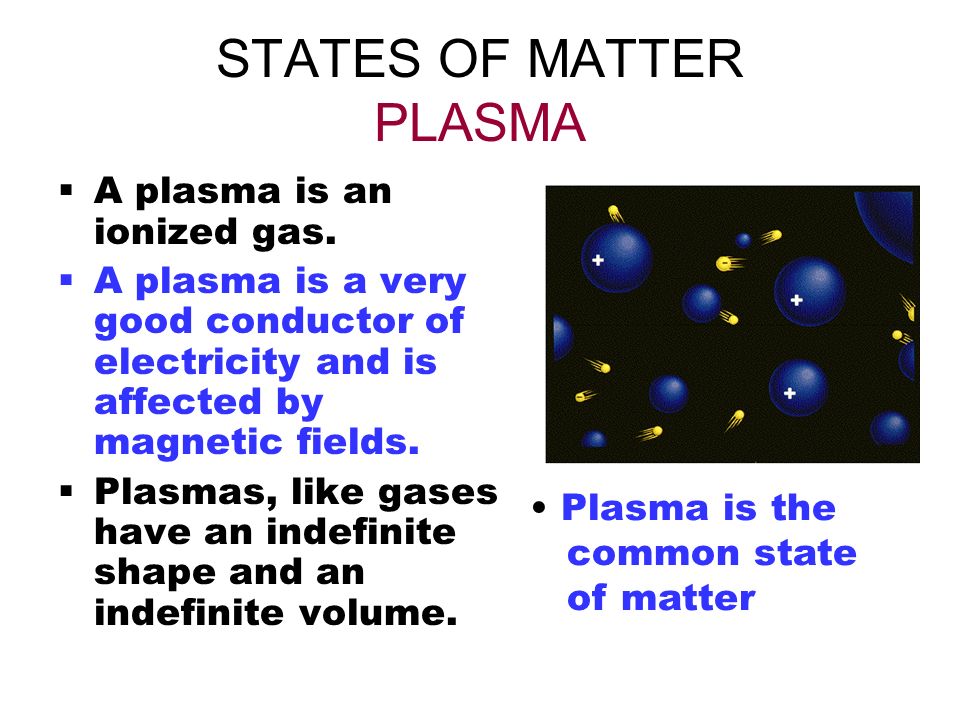 STATES OF MATTER
PLASMA

▪ A plasma is an ionized gas.

▪ A plasma is a very good conductor of electricity and is affected by magnetic fields.

▪ Plasmas, like gases have an indefinite shape and an indefinite volume.

+
+
+

• Plasma is the common state of matter